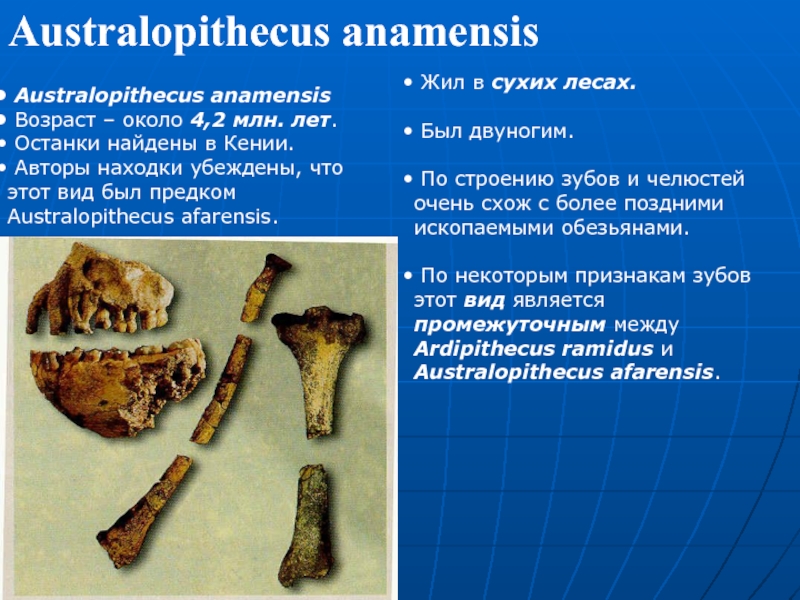 Australopithecus anamensis

• Australopithecus anamensis
• Возраст – около 4,2 млн. лет.
• Останки найдены в Кении.
• Авторы находки убеждены, что этот вид был предком Australopithecus afarensis.

• Жил в сухих лесах.

• Был двуногим.

• По строению зубов и челюстей очень схож с более поздними ископаемыми обезьянами.

• По некоторым признакам зубов этот вид является промежуточным между Ardipithecus ramidus и Australopithecus afarensis.